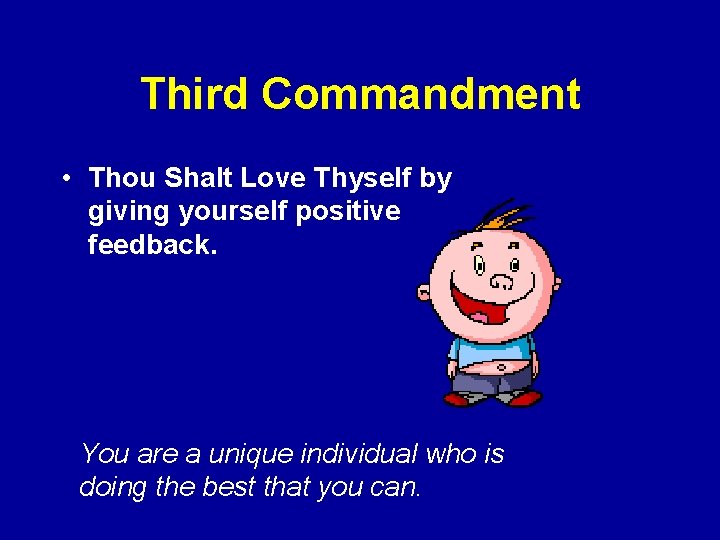 Third Commandment

• Thou Shalt Love Thyself by giving yourself positive feedback.

You are a unique individual who is doing the best that you can.